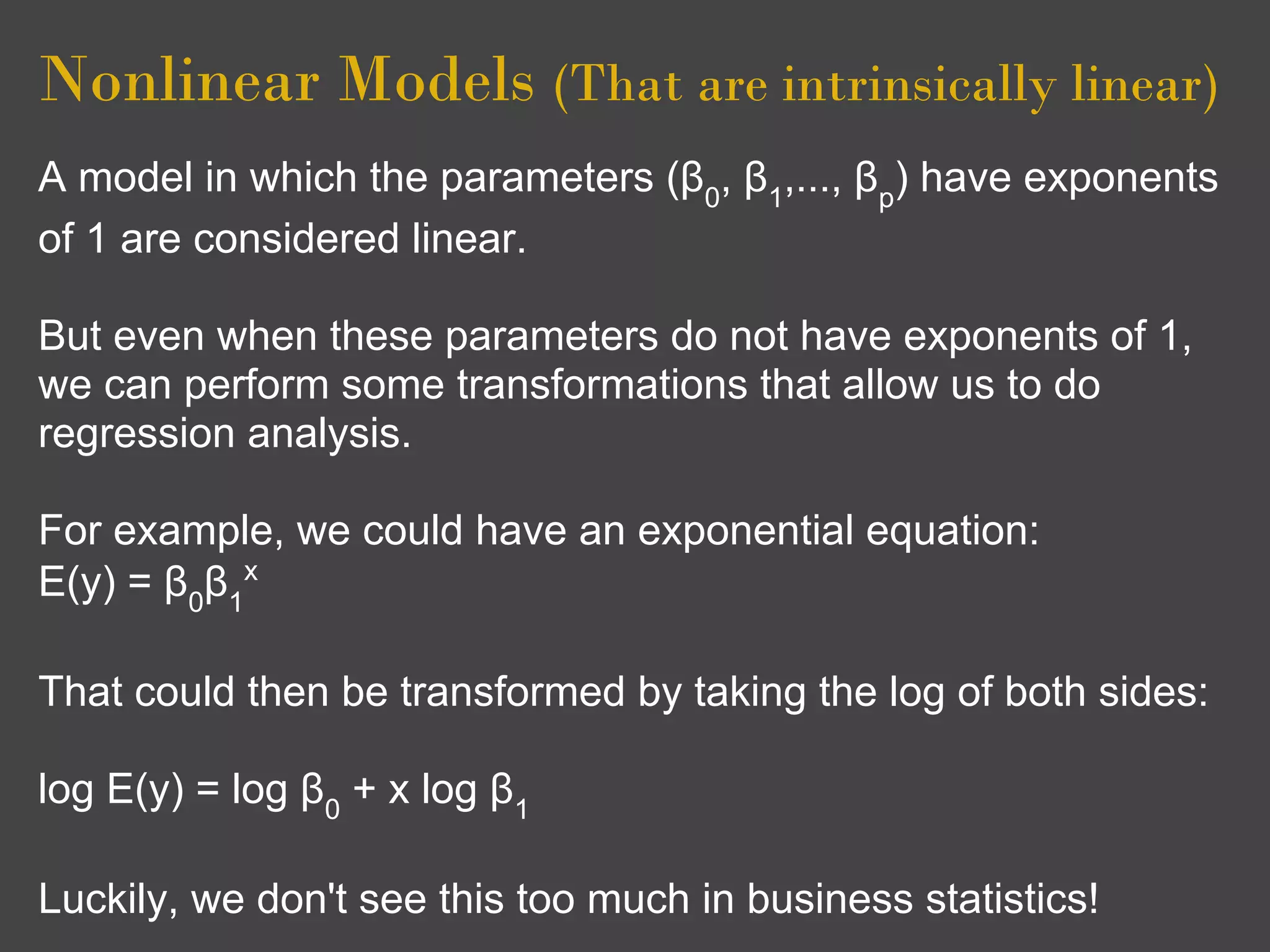 Nonlinear Models (That are intrinsically linear)

A model in which the parameters ($\beta_0$, $\beta_1$,..., $\beta_p$) have exponents of 1 are considered linear.

But even when these parameters do not have exponents of 1, we can perform some transformations that allow us to do regression analysis.

For example, we could have an exponential equation:
$E(y) = \beta_0\beta_1^x$

That could then be transformed by taking the log of both sides:

$\log E(y) = \log \beta_0 + x \log \beta_1$

Luckily, we don't see this too much in business statistics!